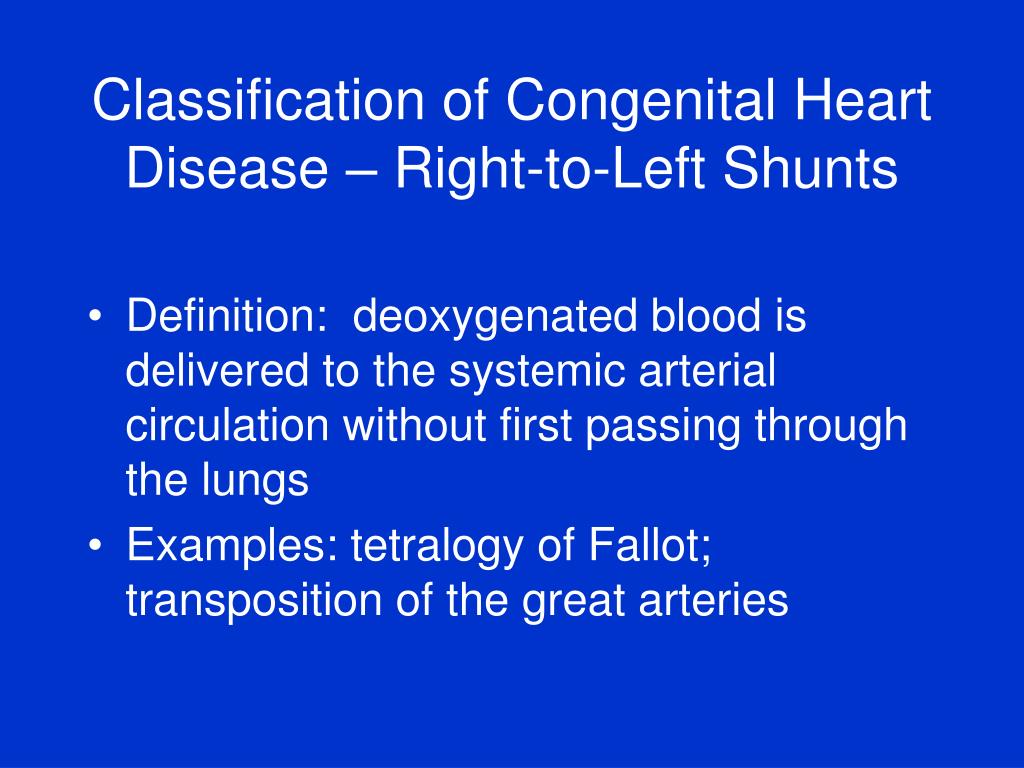 Classification of Congenital Heart Disease – Right-to-Left Shunts

• Definition: deoxygenated blood is delivered to the systemic arterial circulation without first passing through the lungs
• Examples: tetralogy of Fallot; transposition of the great arteries